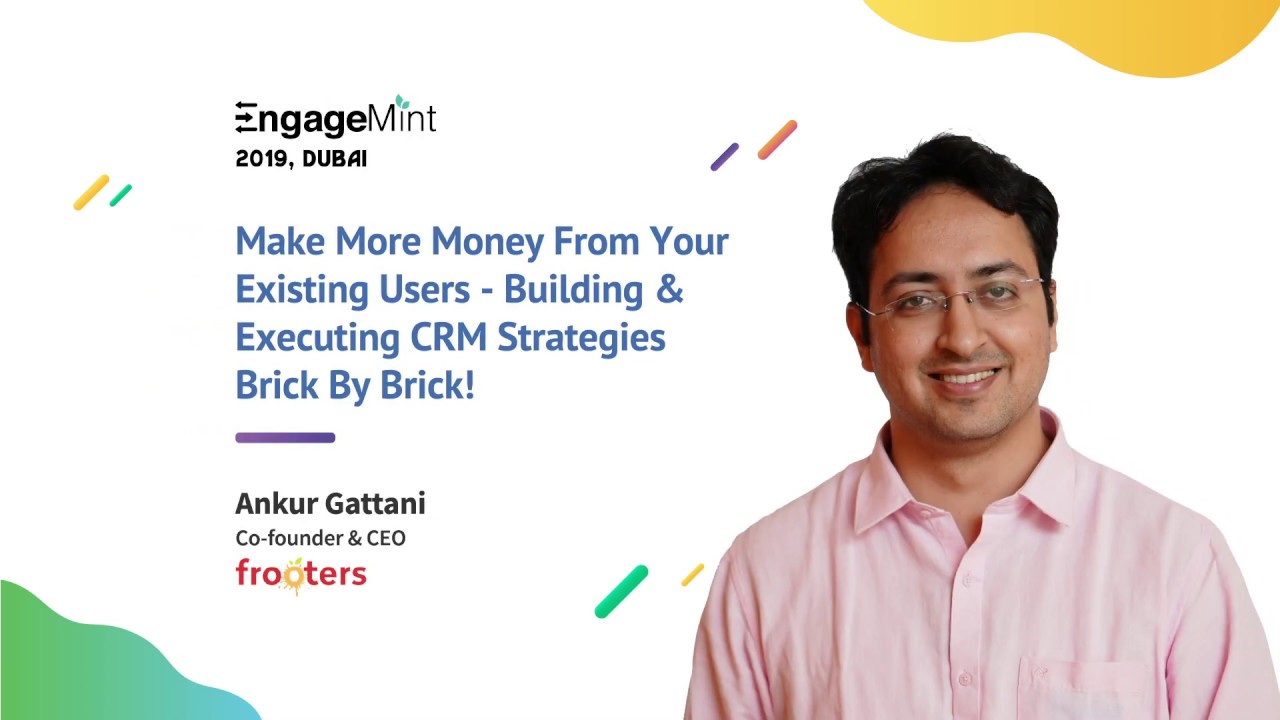 EngageMint
2019, DUBAI

Make More Money From Your Existing Users - Building & Executing CRM Strategies Brick By Brick!

Ankur Gattani
Co-founder & CEO
frooters